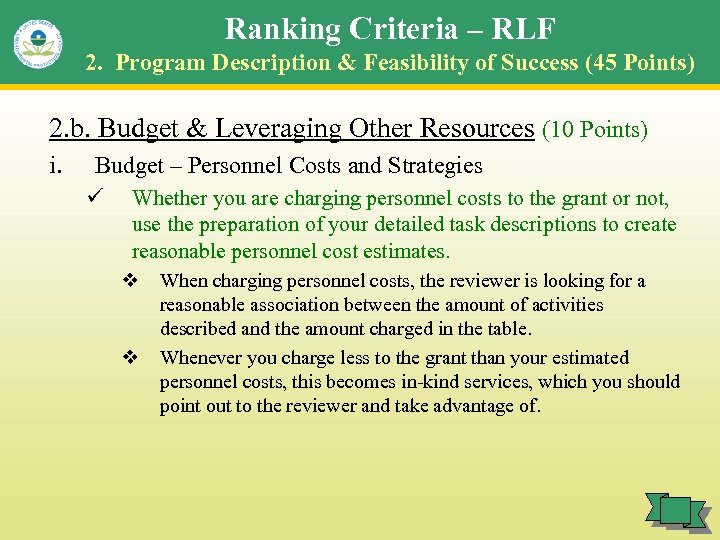 Ranking Criteria – RLF
2. Program Description & Feasibility of Success (45 Points)

2.b. Budget & Leveraging Other Resources (10 Points)

i. Budget – Personnel Costs and Strategies

✓ Whether you are charging personnel costs to the grant or not, use the preparation of your detailed task descriptions to create reasonable personnel cost estimates.

❖ When charging personnel costs, the reviewer is looking for a reasonable association between the amount of activities described and the amount charged in the table.

❖ Whenever you charge less to the grant than your estimated personnel costs, this becomes in-kind services, which you should point out to the reviewer and take advantage of.